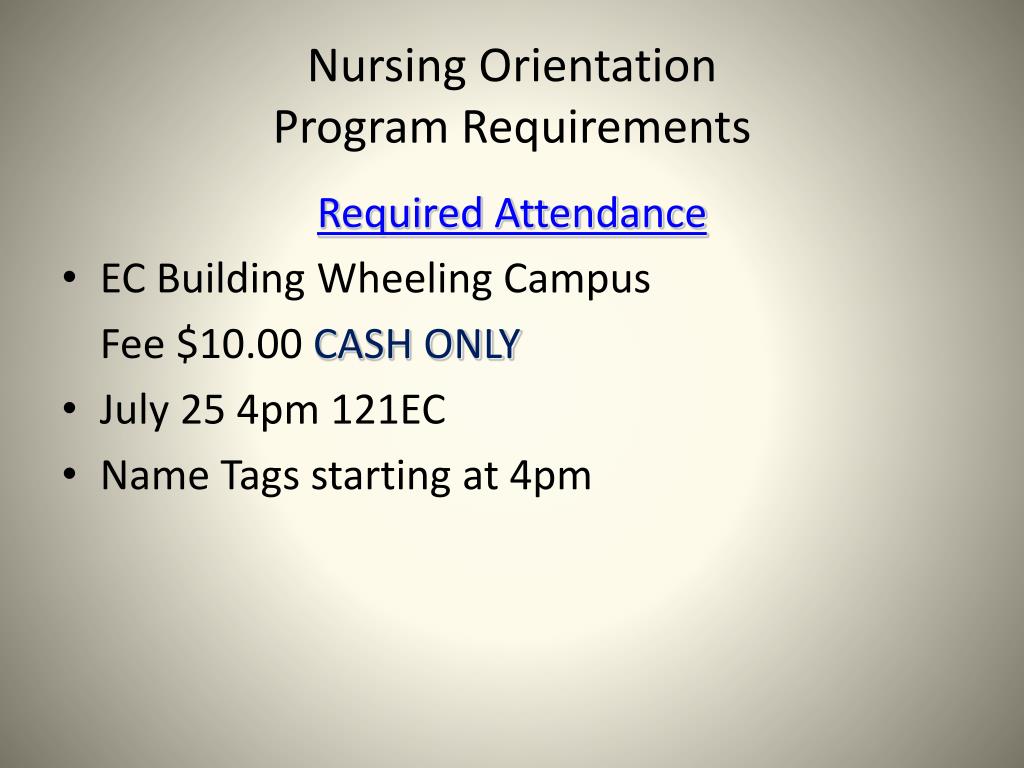 Nursing Orientation
Program Requirements

Required Attendance

• EC Building Wheeling Campus
Fee \$10.00 CASH ONLY
• July 25 4pm 121EC
• Name Tags starting at 4pm